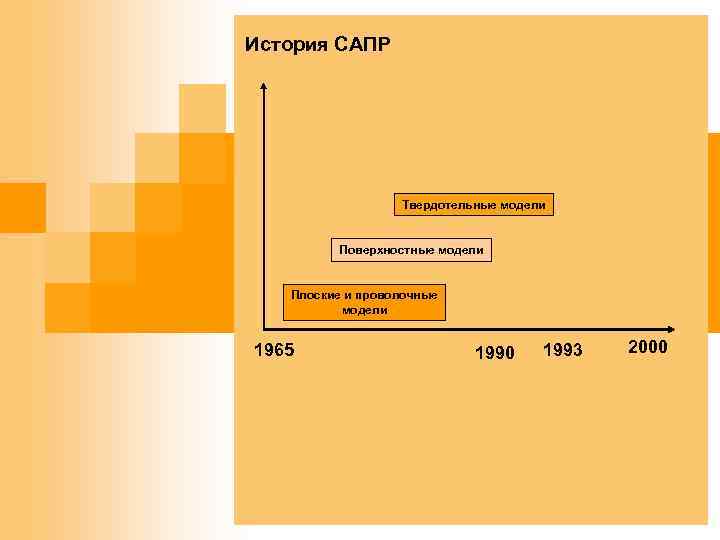 История САПР

Твердотельные модели

Поверхностные модели

Плоские и проволочные модели

1965

1990

1993

2000